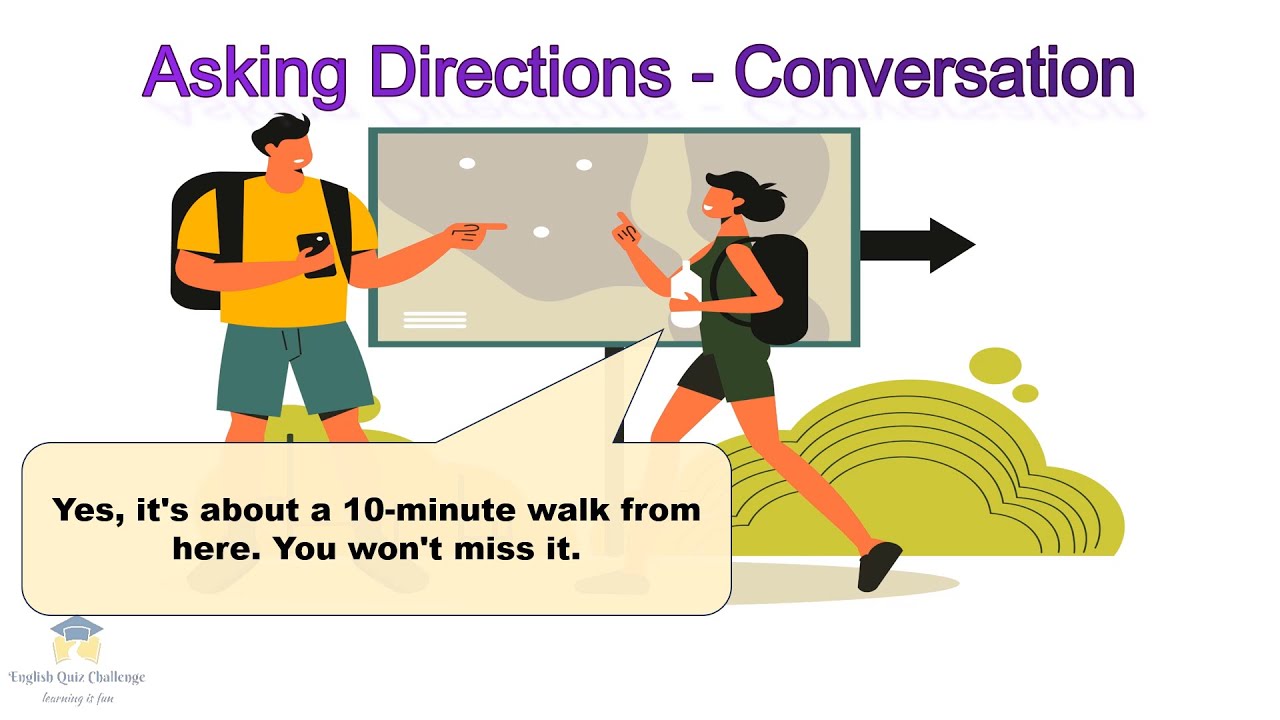 Asking Directions - Conversation

Yes, it's about a 10-minute walk from here. You won't miss it.

English Quiz Challenge
learning is fun